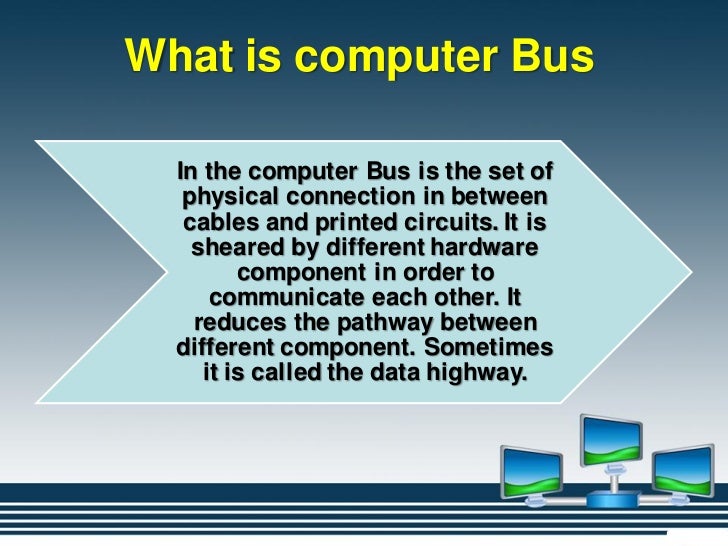 What is computer Bus

In the computer Bus is the set of physical connection in between cables and printed circuits. It is sheared by different hardware component in order to communicate each other. It reduces the pathway between different component. Sometimes it is called the data highway.